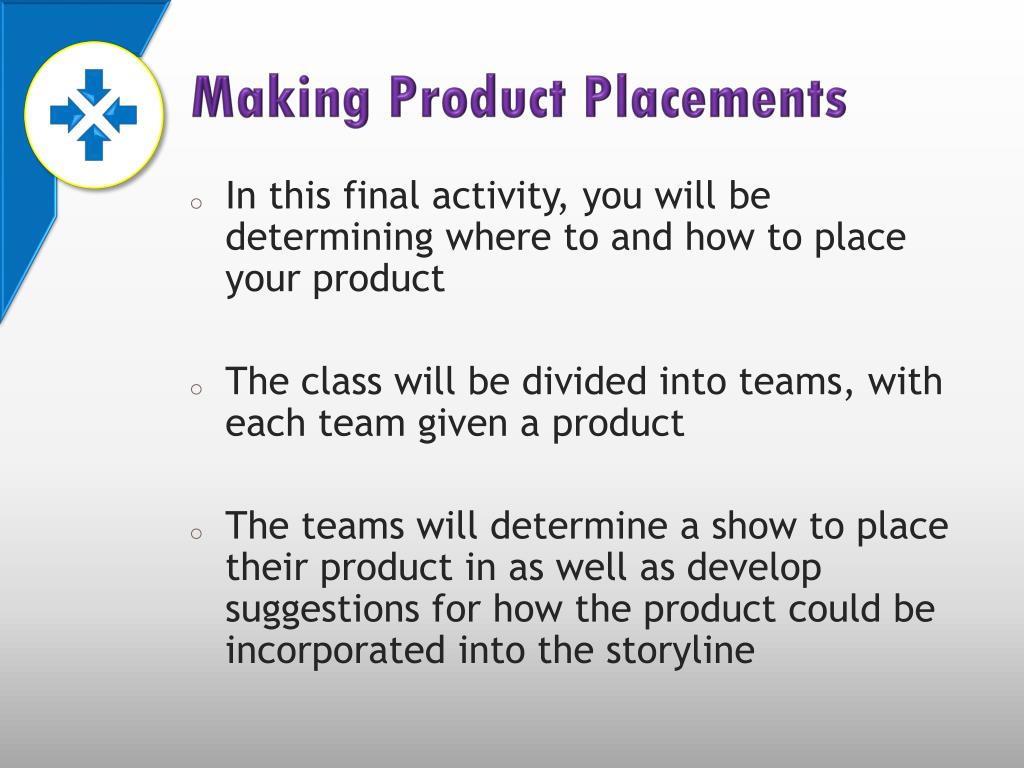 Making Product Placements

o In this final activity, you will be determining where to and how to place your product

o The class will be divided into teams, with each team given a product

o The teams will determine a show to place their product in as well as develop suggestions for how the product could be incorporated into the storyline